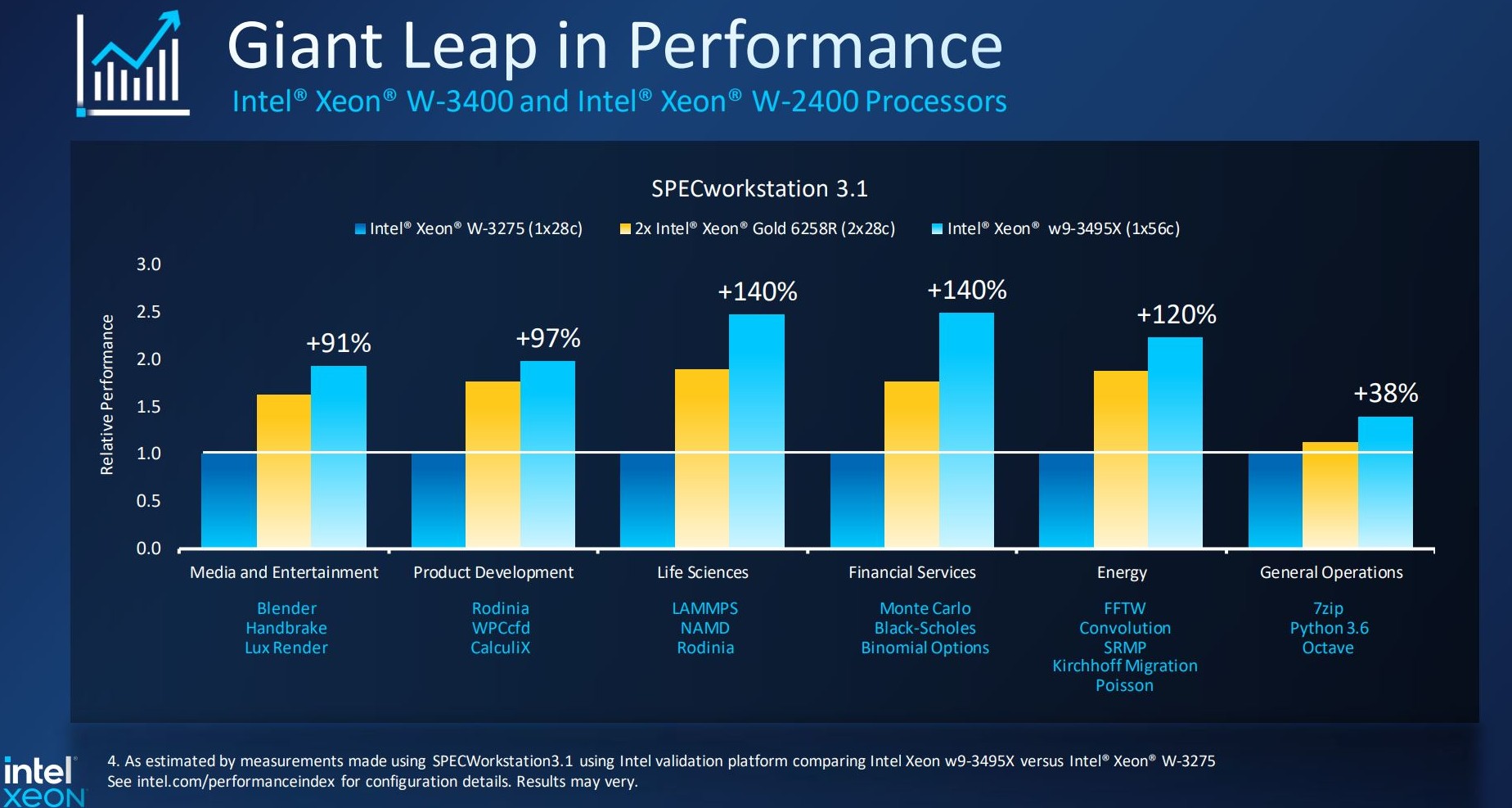 Giant Leap in Performance

Intel® Xeon® W-3400 and Intel® Xeon® W-2400 Processors

SPECworkstation 3.1

Intel® Xeon® W-3275 (1x28c)   2x Intel® Xeon® Gold 6258R (2x28c)   Intel® Xeon® w9-3495X (1x56c)

Relative Performance

3.0
2.5
2.0
1.5
1.0
0.5
0.0

+91%
+97%
+140%
+140%
+120%
+38%

Media and Entertainment
Blender
Handbrake
Lux Render

Product Development
Rodinia
WPCcfd
CalculiX

Life Sciences
LAMMPS
NAMD
Rodinia

Financial Services
Monte Carlo
Black-Scholes
Binomial Options

Energy
FFTW
Convolution
SRMP
Kirchhoff Migration
Poisson

General Operations
7zip
Python 3.6
Octave

intel
xeon

4. As estimated by measurements made using SPECWorkstation3.1 using Intel validation platform comparing Intel Xeon w9-3495X versus Intel® Xeon® W-3275
See intel.com/performanceindex for configuration details. Results may very.